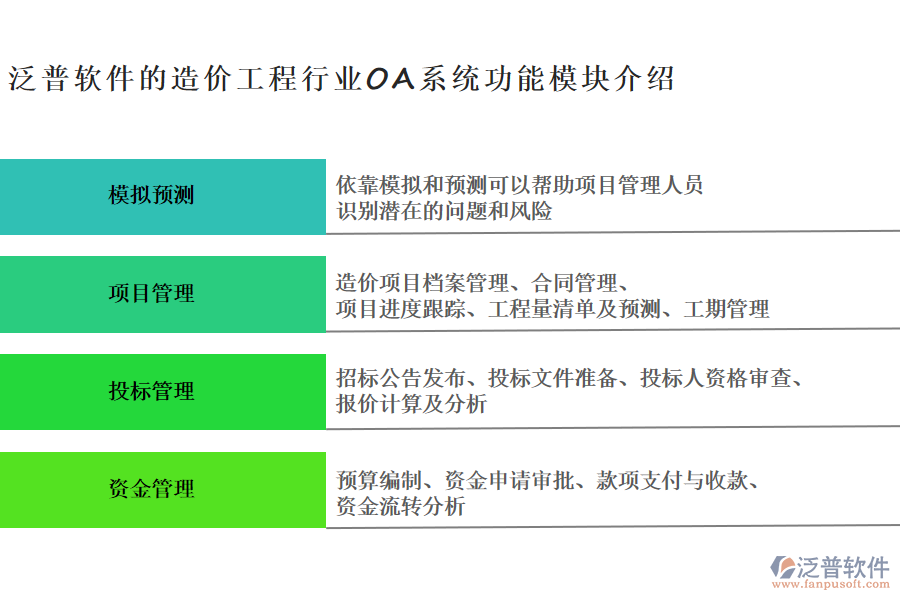 泛普软件的造价工程行业OA系统功能模块介绍

| 模拟预测 | 依靠模拟和预测可以帮助项目管理人员识别潜在的问题和风险 |
|---|---|
| 项目管理 | 造价项目档案管理、合同管理、项目进度跟踪、工程量清单及预测、工期管理 |
| 投标管理 | 招标公告发布、投标文件准备、投标人资格审查、报价计算及分析 |
| 资金管理 | 预算编制、资金申请审批、款项支付与收款、资金流转分析 |

泛普软件
www.fanpusoft.com